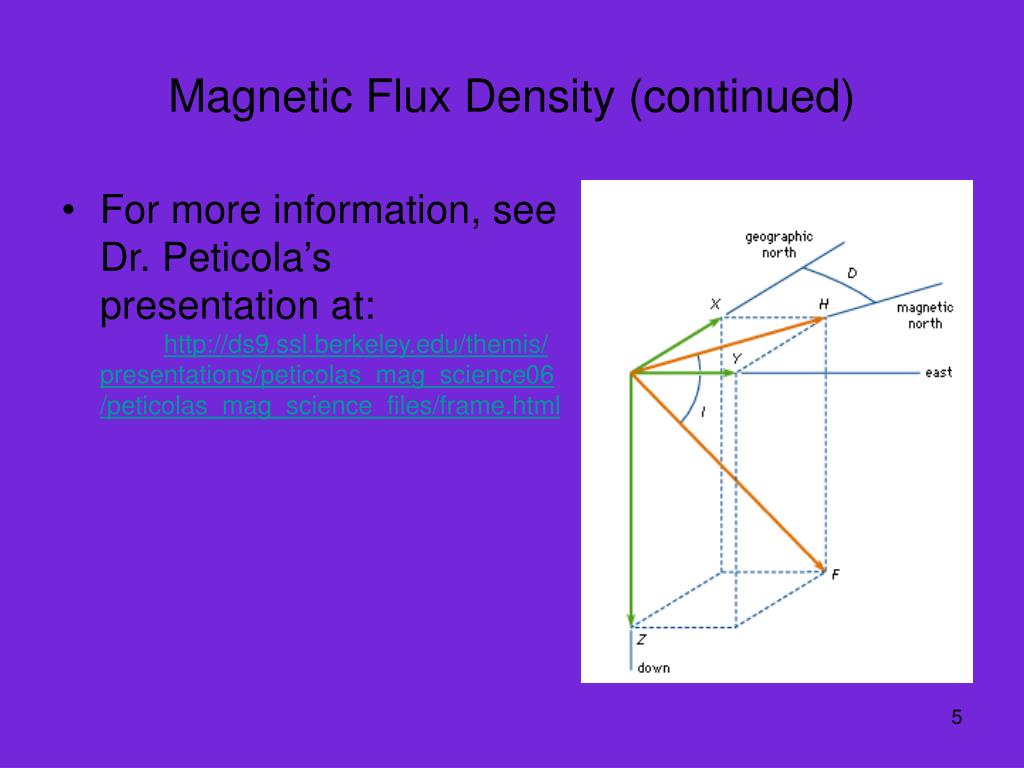 Magnetic Flux Density (continued)

• For more information, see Dr. Peticola's presentation at: http://ds9.ssl.berkeley.edu/themis/presentations/peticolas_mag_science06/peticolas_mag_science_files/frame.html

geographic north
D
X
H
magnetic north
Y
east
I
F
Z
down

5